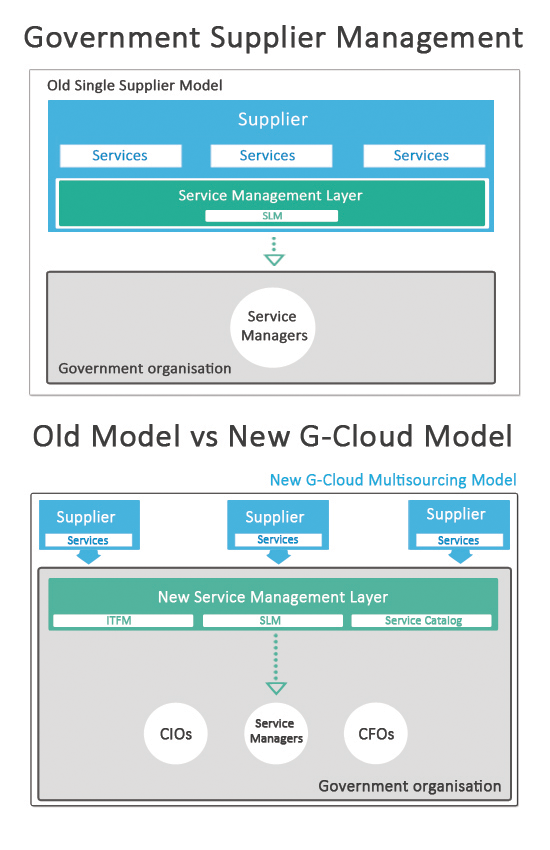 Government Supplier Management

Old Single Supplier Model

Supplier

Services

Services

Services

Service Management Layer

SLM

Service Managers

Government organisation

Old Model vs New G-Cloud Model

New G-Cloud Multisourcing Model

Supplier

Services

Supplier

Services

Supplier

Services

New Service Management Layer

ITFM

SLM

Service Catalog

CIOs

Service Managers

CFOs

Government organisation